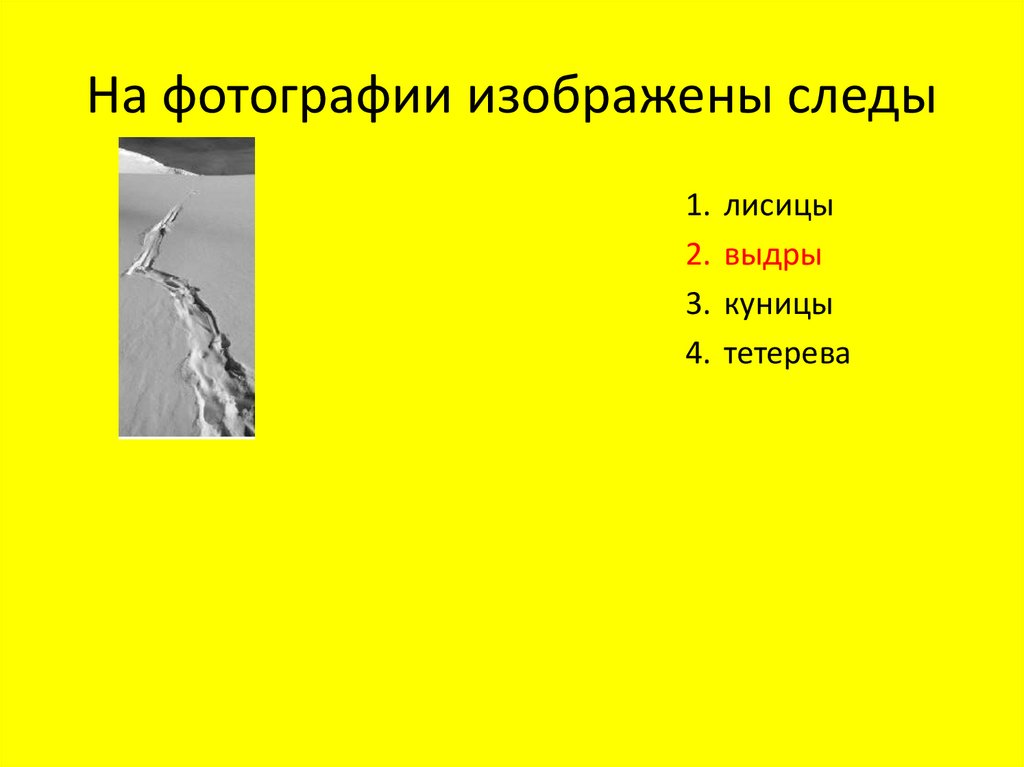 На фотографии изображены следы

1. лисицы
2. выдры
3. куницы
4. тетерева